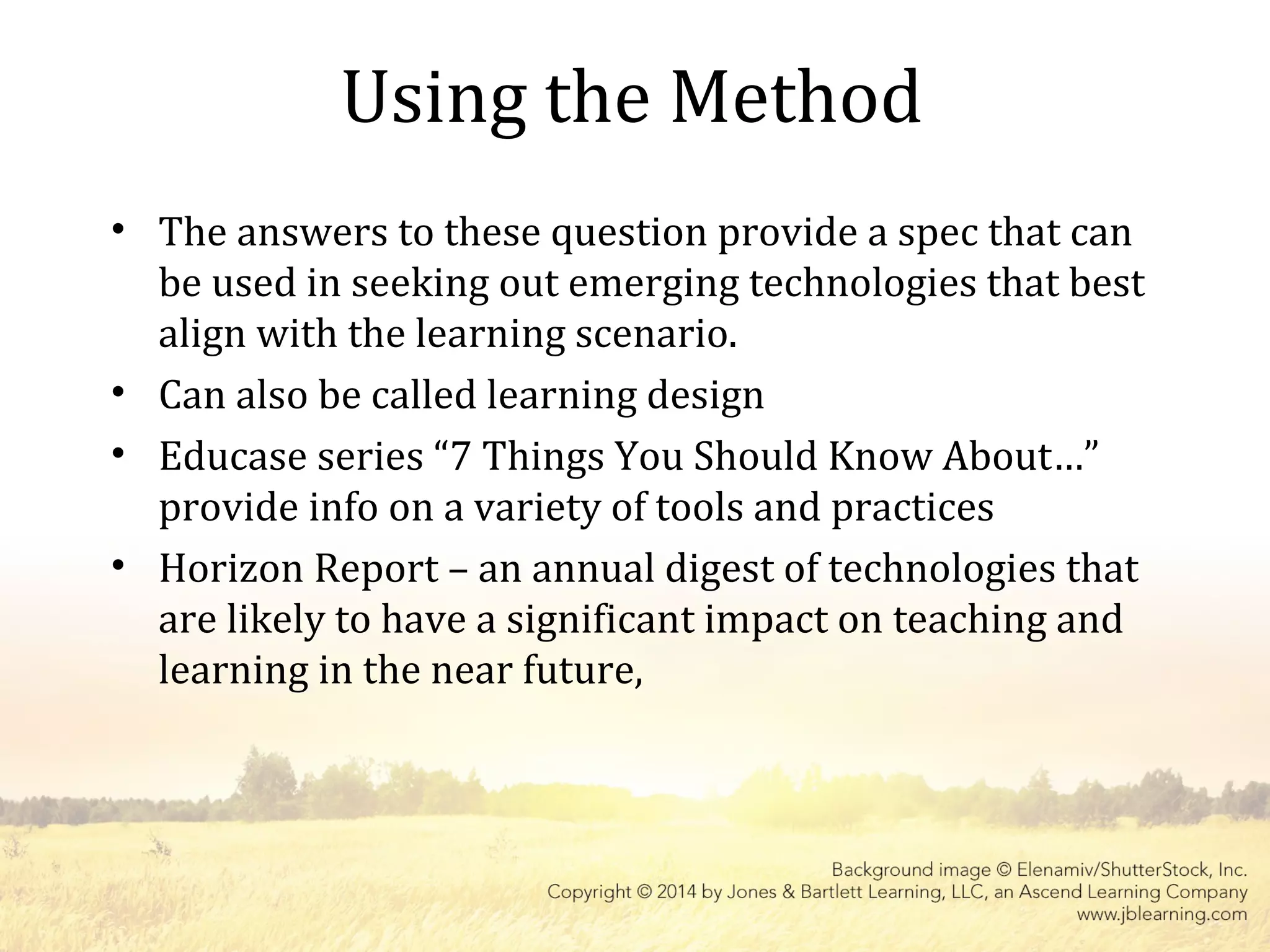 Using the Method

• The answers to these question provide a spec that can be used in seeking out emerging technologies that best align with the learning scenario.
• Can also be called learning design
• Educase series “7 Things You Should Know About…” provide info on a variety of tools and practices
• Horizon Report – an annual digest of technologies that are likely to have a significant impact on teaching and learning in the near future,

Background image © Elenamiv/ShutterStock, Inc.
Copyright © 2014 by Jones & Bartlett Learning, LLC, an Ascend Learning Company
www.jblearning.com